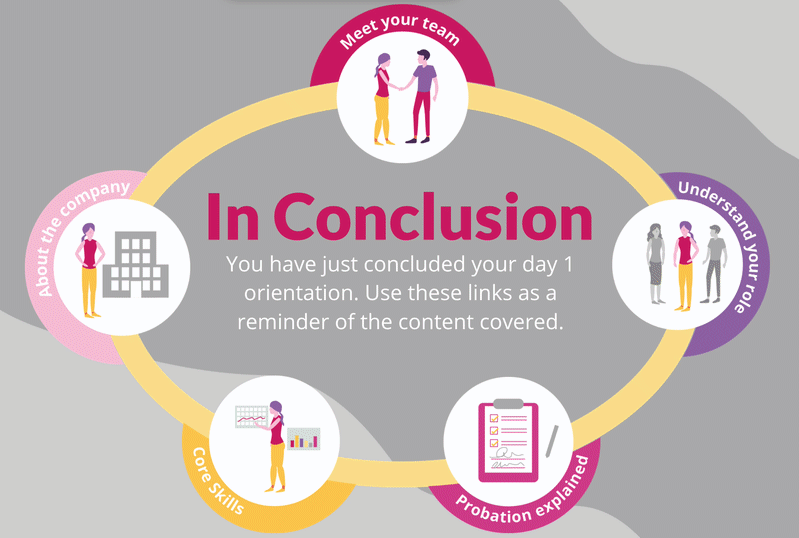 Meet your team

About the company

In Conclusion

You have just concluded your day 1 orientation. Use these links as a reminder of the content covered.

Understand your role

Core Skills

Probation explained